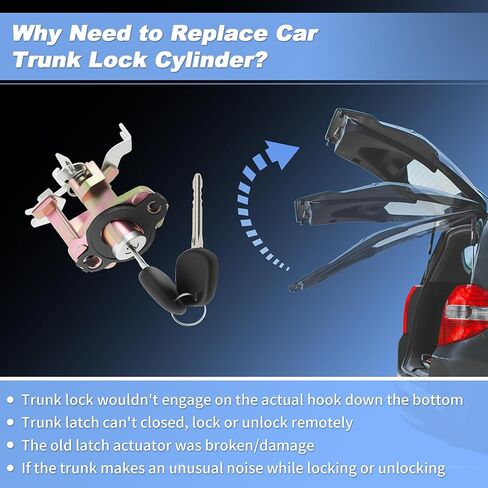 Why Need to Replace Car Trunk Lock Cylinder?

• Trunk lock wouldn't engage on the actual hook down the bottom
• Trunk latch can't closed, lock or unlock remotely
• The old latch actuator was broken/damage
• If the trunk makes an unusual noise while locking or unlocking